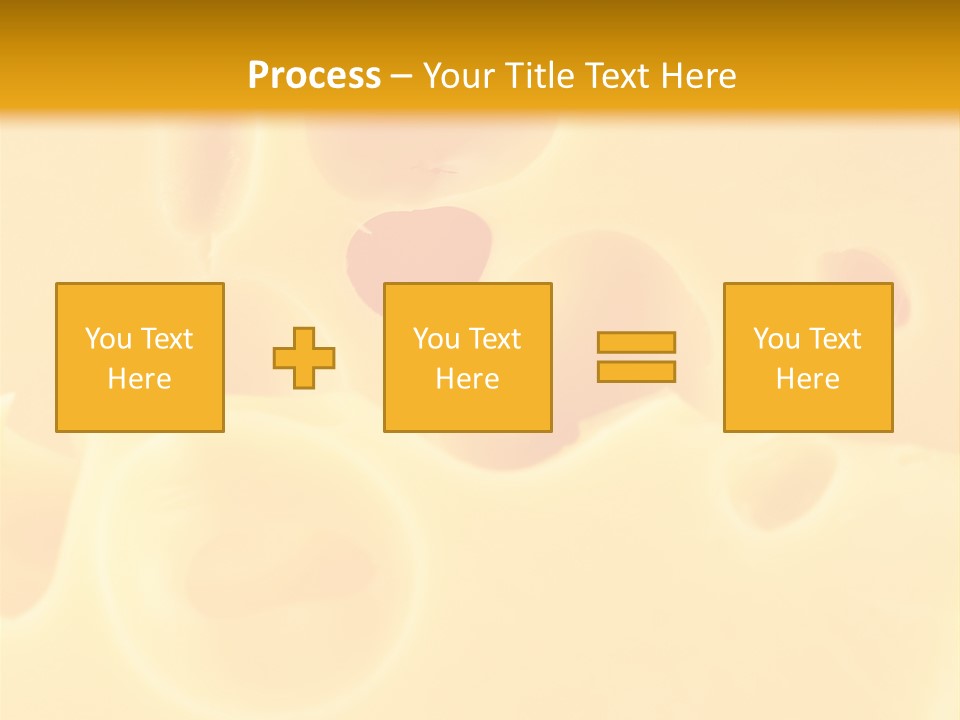 Process – Your Title Text Here

You Text Here

You Text Here

You Text Here